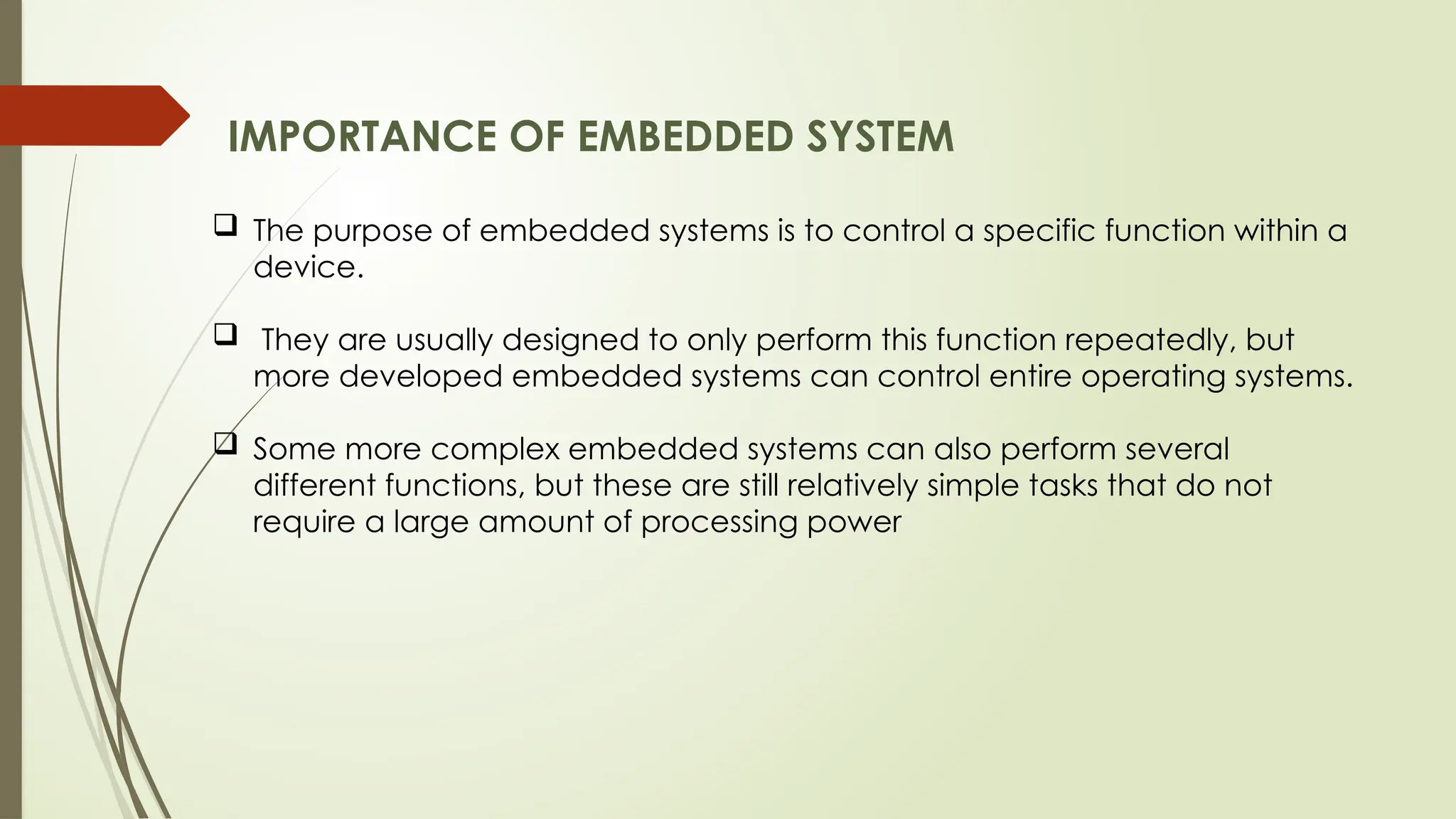 IMPORTANCE OF EMBEDDED SYSTEM

❑ The purpose of embedded systems is to control a specific function within a device.

❑ They are usually designed to only perform this function repeatedly, but more developed embedded systems can control entire operating systems.

❑ Some more complex embedded systems can also perform several different functions, but these are still relatively simple tasks that do not require a large amount of processing power